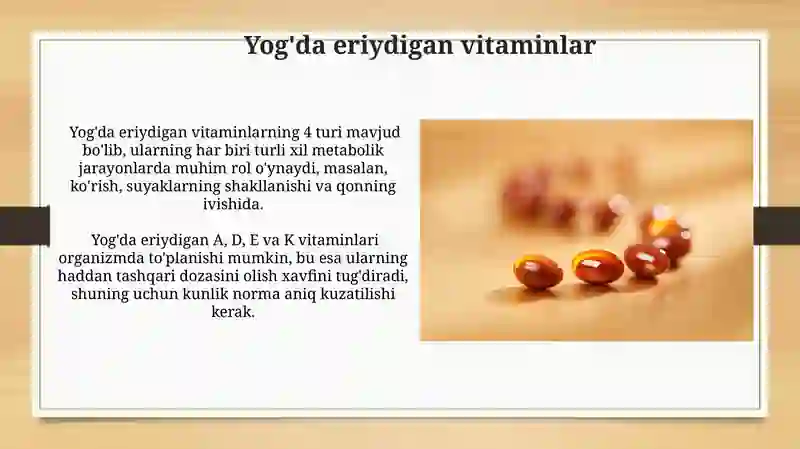 Yog'da eriydigan vitaminlar

Yog'da eriydigan vitaminlarning 4 turi mavjud bo'lib, ularning har biri turli xil metabolik jarayonlarda muhim rol o'ynaydi, masalan, ko'rish, suyaklarning shakllanishi va qonning ivishida.

Yog'da eriydigan A, D, E va K vitaminlari organizmda to'planishi mumkin, bu esa ularning haddan tashqari dozasini olish xavfini tug'diradi, shuning uchun kunlik norma aniq kuzatilishi kerak.